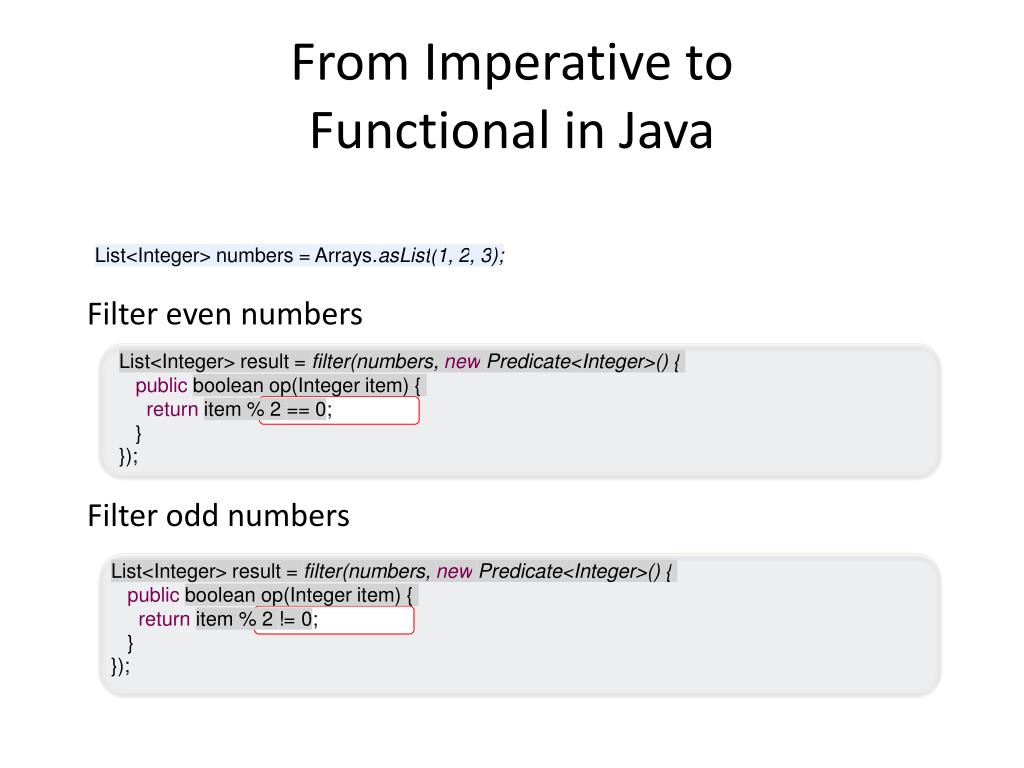 From Imperative to Functional in Java

List<Integer> numbers = Arrays.asList(1, 2, 3);

Filter even numbers

List<Integer> result = filter(numbers, new Predicate<Integer>() {
  public boolean op(Integer item) {
    return item % 2 == 0;
  }
});

Filter odd numbers

List<Integer> result = filter(numbers, new Predicate<Integer>() {
  public boolean op(Integer item) {
    return item % 2 != 0;
  }
});